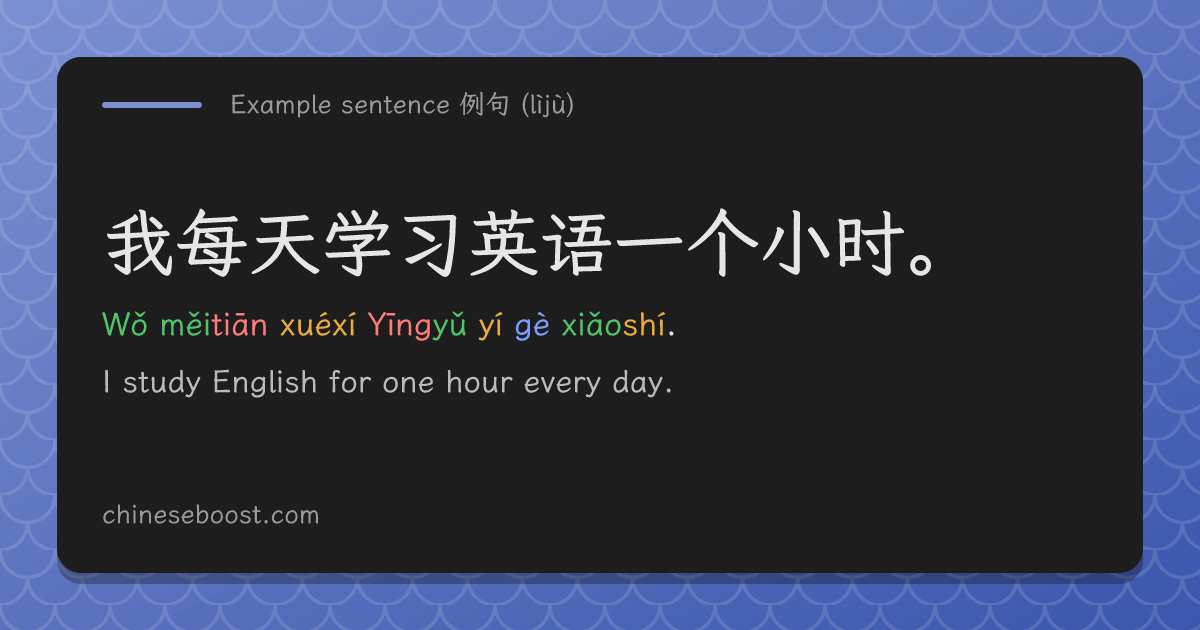 Example sentence 例句 (lìjù)

我每天学习英语一个小时。

Wǒ měitiān xuéxí Yīngyǔ yí gè xiǎoshí.

I study English for one hour every day.

chineseboost.com